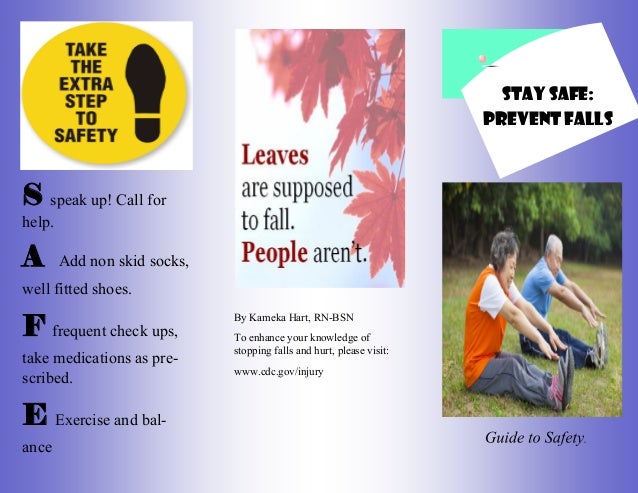 TAKE THE EXTRA STEP TO SAFETY

S speak up! Call for help.

A Add non skid socks, well fitted shoes.

F frequent check ups, take medications as prescribed.

E Exercise and balance

Leaves are supposed to fall. People aren't.

By Kameka Hart, RN-BSN

To enhance your knowledge of stopping falls and hurt, please visit:

www.cdc.gov/injury

STAY SAFE: PREVENT FALLS

Guide to Safety.